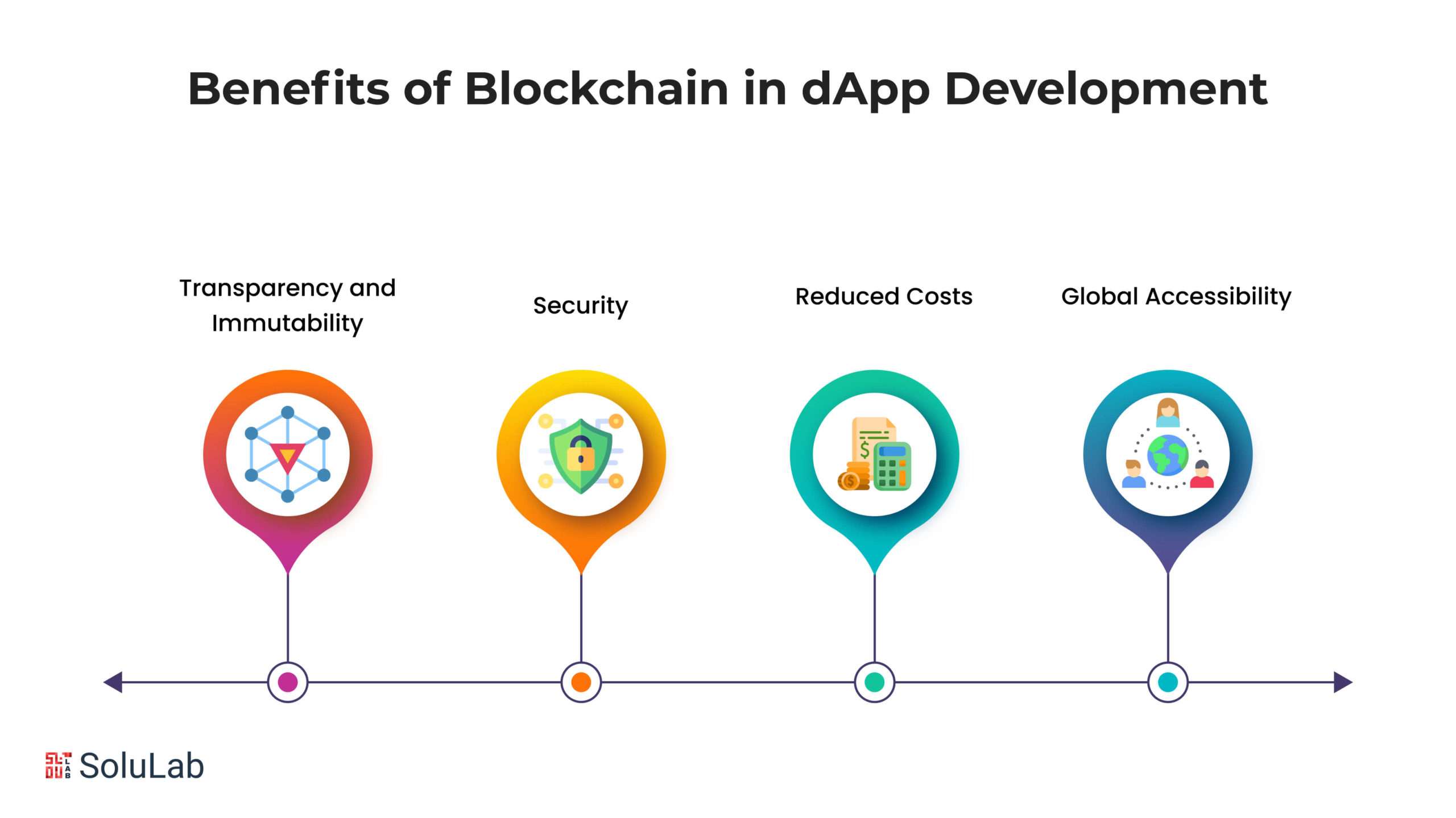 Benefits of Blockchain in dApp Development

Transparency and Immutability

Security

Reduced Costs

Global Accessibility

SoluLab